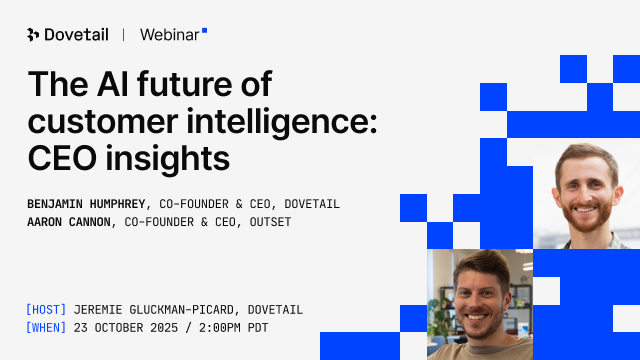 Dovetail | Webinar

The AI future of customer intelligence: CEO insights

BENJAMIN HUMPHREY, CO-FOUNDER & CEO, DOVETAIL
AARON CANNON, CO-FOUNDER & CEO, OUTSET

[HOST] JEREMIE GLUCKMAN-PICARD, DOVETAIL
[WHEN] 23 OCTOBER 2025 / 2:00PM PDT